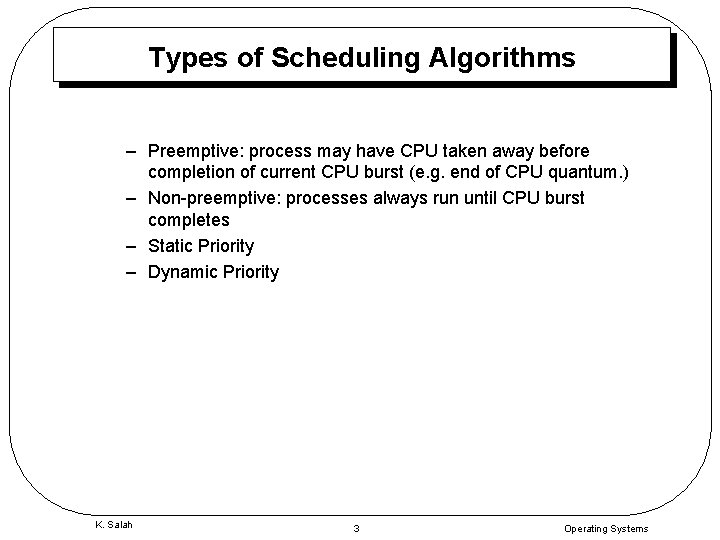 Types of Scheduling Algorithms

– Preemptive: process may have CPU taken away before completion of current CPU burst (e.g. end of CPU quantum.)

– Non-preemptive: processes always run until CPU burst completes

– Static Priority

– Dynamic Priority

K. Salah

3

Operating Systems